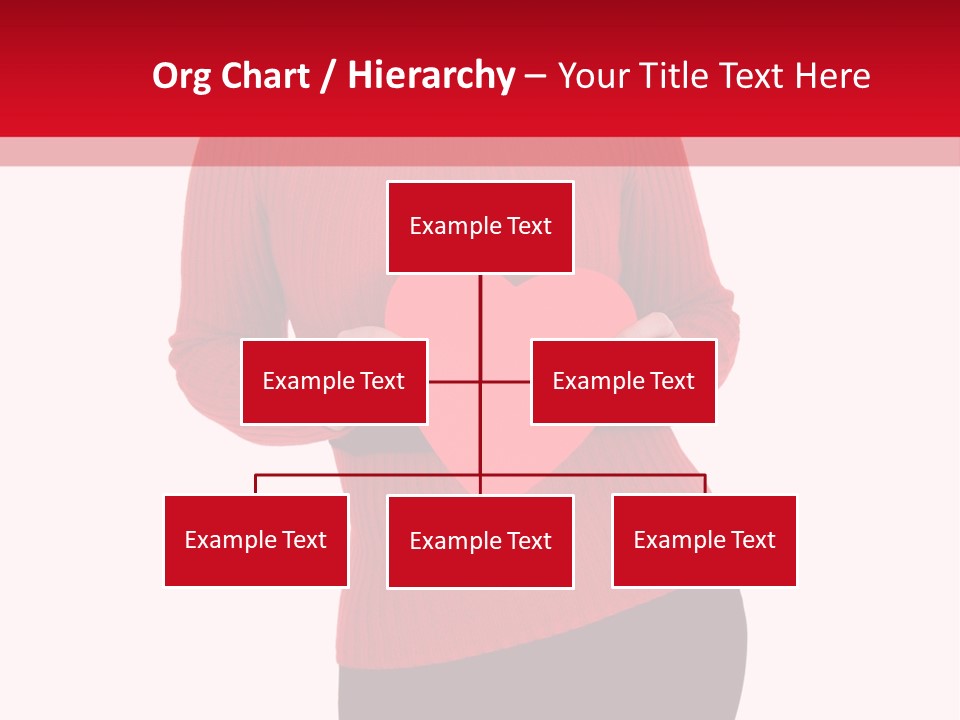 Org Chart / Hierarchy – Your Title Text Here

Example Text

Example Text

Example Text

Example Text

Example Text

Example Text